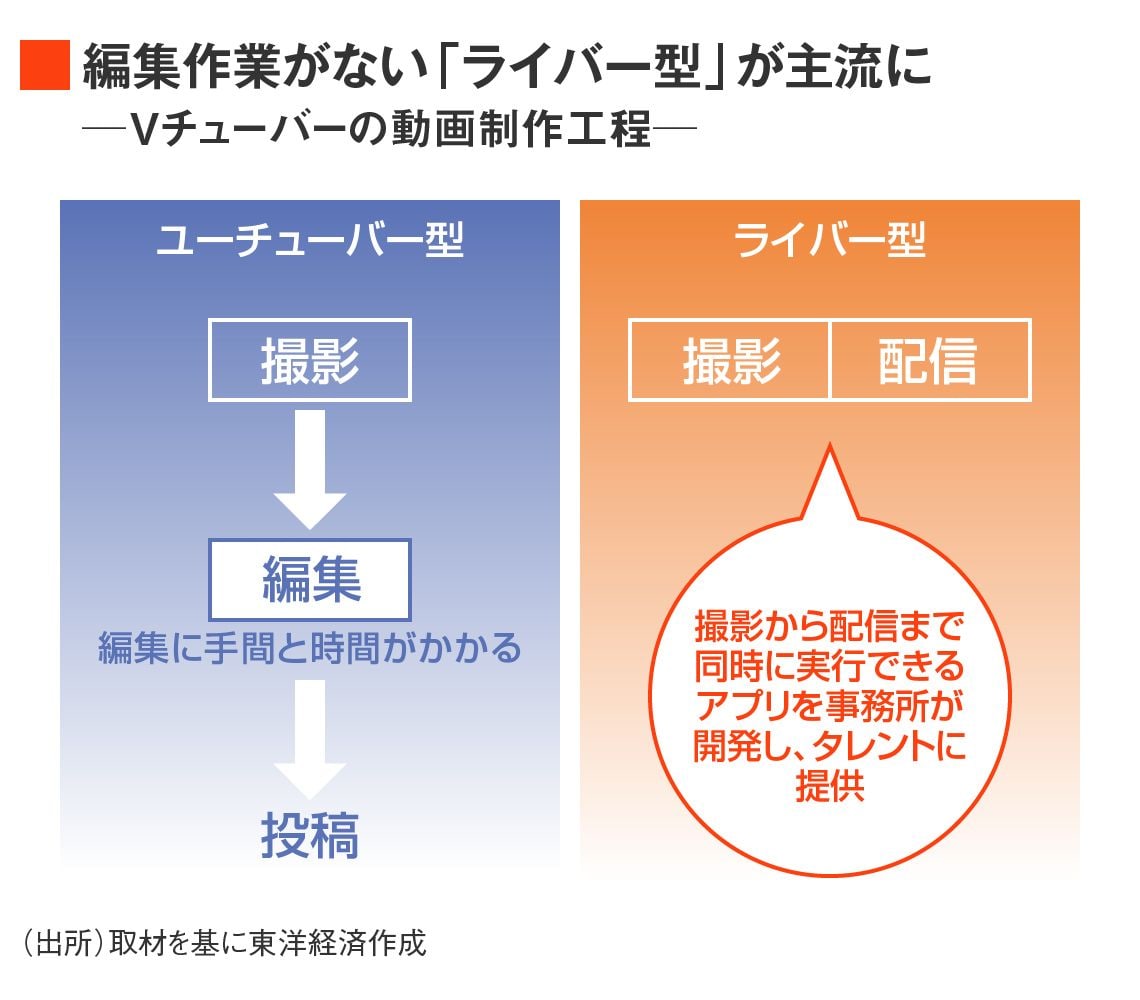 編集作業がない「ライバー型」が主流に
―Vチューバーの動画制作工程―

ユーチューバー型

撮影

編集

編集に手間と時間がかかる

投稿

ライバー型

撮影

配信

撮影から配信まで同時に実行できるアプリを事務所が開発し、タレントに提供

(出所)取材を基に東洋経済作成